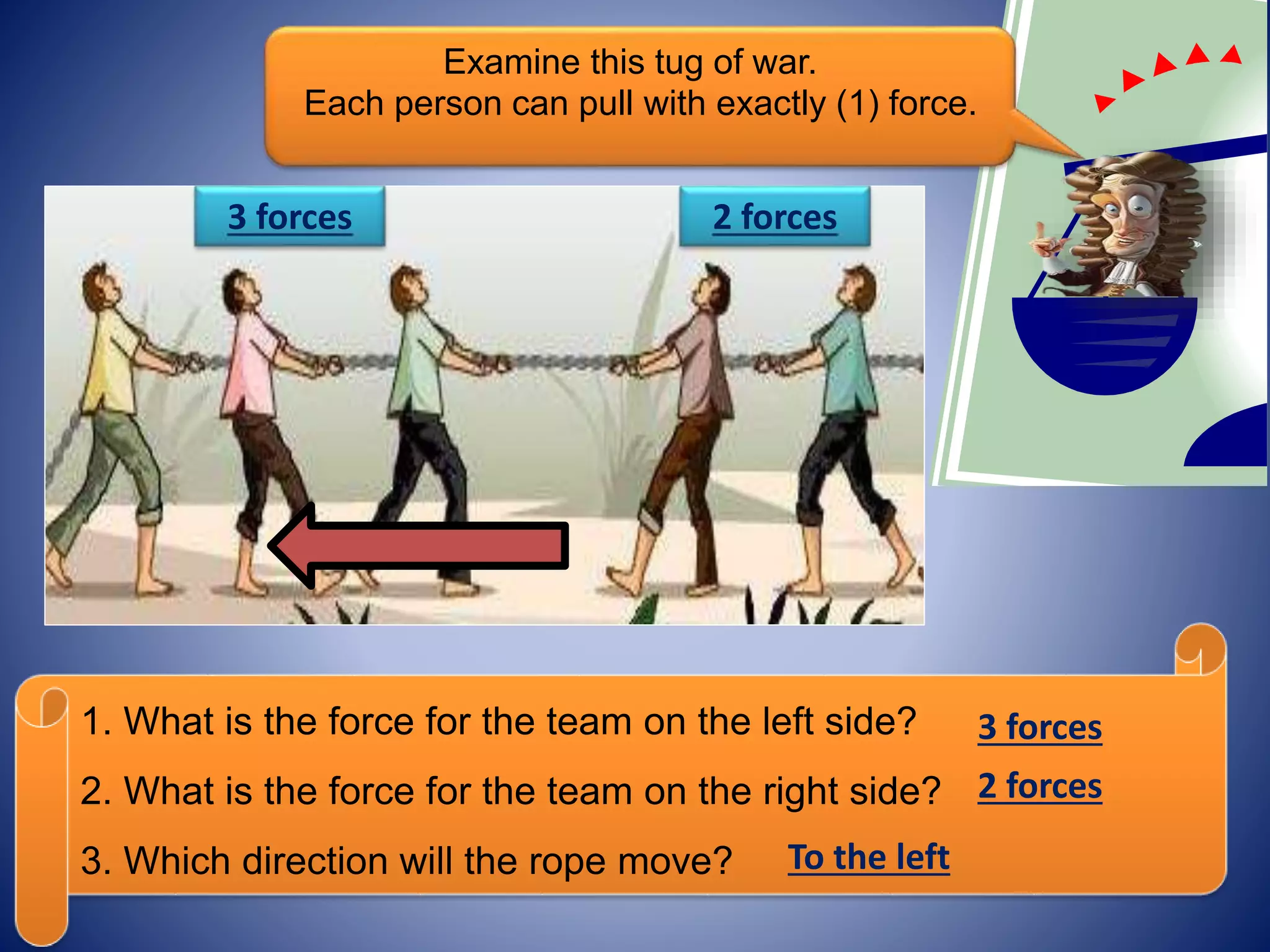 Examine this tug of war.
Each person can pull with exactly (1) force.

3 forces

2 forces

1. What is the force for the team on the left side? 3 forces

2. What is the force for the team on the right side? 2 forces

3. Which direction will the rope move? To the left